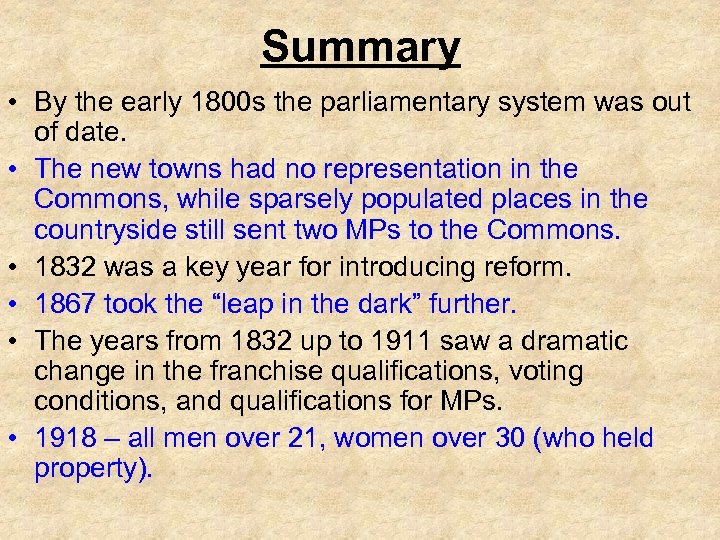 Summary

• By the early 1800s the parliamentary system was out of date.
• The new towns had no representation in the Commons, while sparsely populated places in the countryside still sent two MPs to the Commons.
• 1832 was a key year for introducing reform.
• 1867 took the “leap in the dark” further.
• The years from 1832 up to 1911 saw a dramatic change in the franchise qualifications, voting conditions, and qualifications for MPs.
• 1918 – all men over 21, women over 30 (who held property).